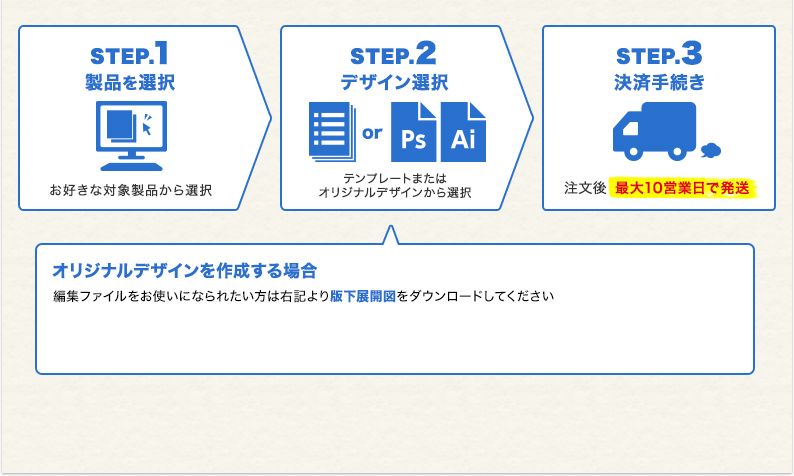 STEP.1
製品を選択

お好きな対象製品から選択

STEP.2
デザイン選択

or Ps Ai

テンプレートまたは
オリジナルデザインから選択

STEP.3
決済手続き

注文後 最大10営業日で発送

オリジナルデザインを作成する場合
編集ファイルをお使いになられたい方は右記より版下展開図をダウンロードしてください